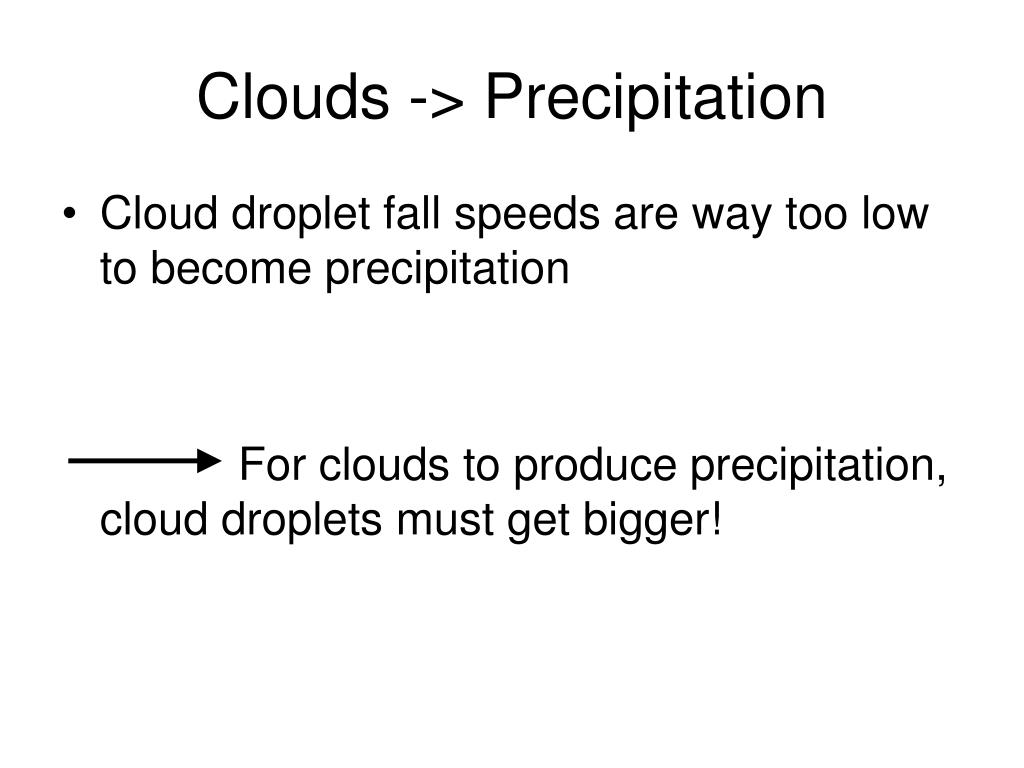 Clouds -> Precipitation

• Cloud droplet fall speeds are way too low to become precipitation

For clouds to produce precipitation, cloud droplets must get bigger!